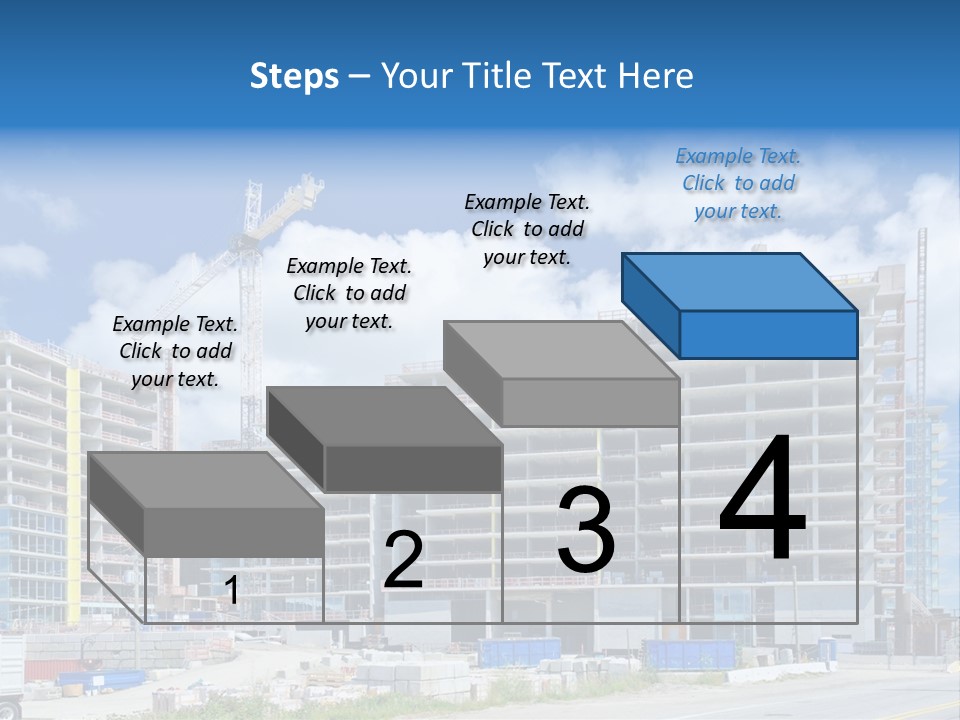 Steps – Your Title Text Here

Example Text. Click to add your text.

Example Text. Click to add your text.

Example Text. Click to add your text.

Example Text. Click to add your text.

1

2

3

4